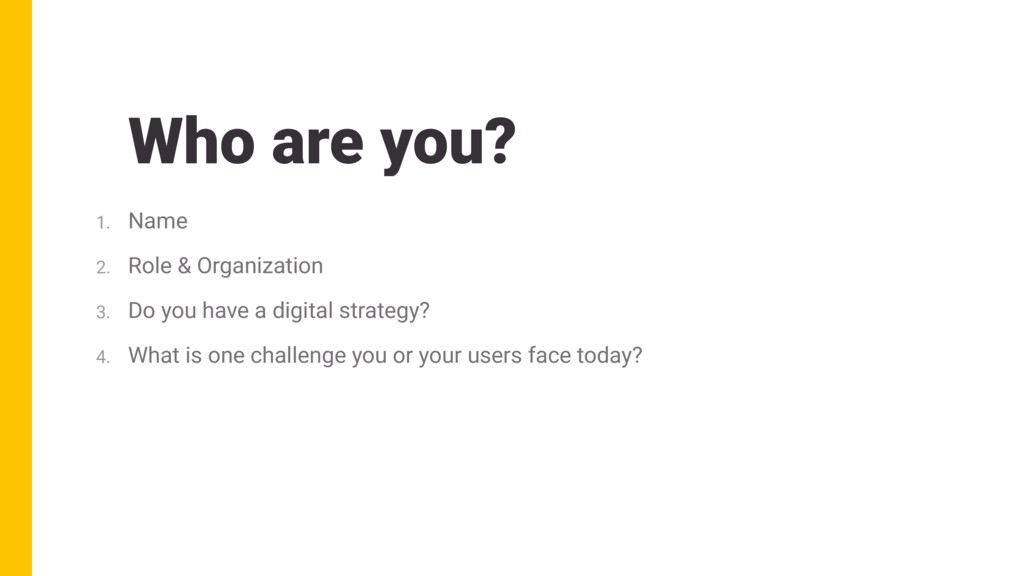 Who are you?

1. Name
2. Role & Organization
3. Do you have a digital strategy?
4. What is one challenge you or your users face today?